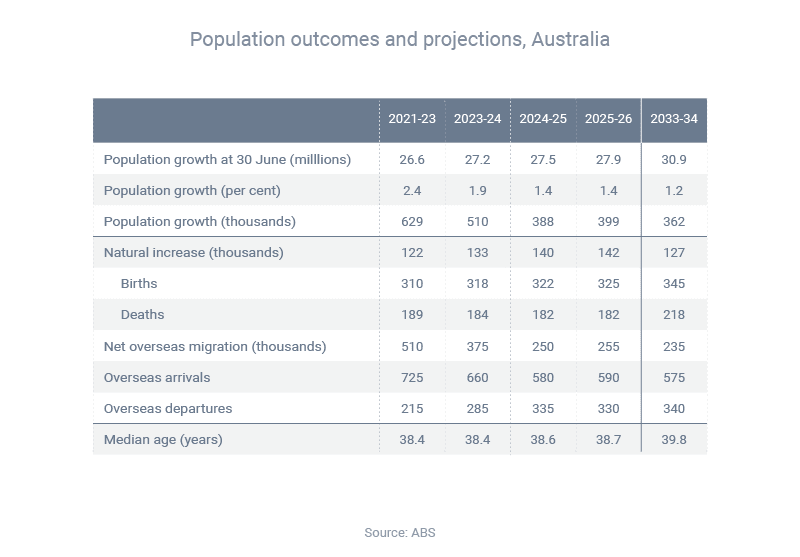 Population outcomes and projections, Australia

| | 2021-23 | 2023-24 | 2024-25 | 2025-26 | 2033-34 |
|---|---|---|---|---|---|
| Population growth at 30 June (milllions) | 26.6 | 27.2 | 27.5 | 27.9 | 30.9 |
| Population growth (per cent) | 2.4 | 1.9 | 1.4 | 1.4 | 1.2 |
| Population growth (thousands) | 629 | 510 | 388 | 399 | 362 |
| Natural increase (thousands) | 122 | 133 | 140 | 142 | 127 |
| Births | 310 | 318 | 322 | 325 | 345 |
| Deaths | 189 | 184 | 182 | 182 | 218 |
| Net overseas migration (thousands) | 510 | 375 | 250 | 255 | 235 |
| Overseas arrivals | 725 | 660 | 580 | 590 | 575 |
| Overseas departures | 215 | 285 | 335 | 330 | 340 |
| Median age (years) | 38.4 | 38.4 | 38.6 | 38.7 | 39.8 |

Source: ABS